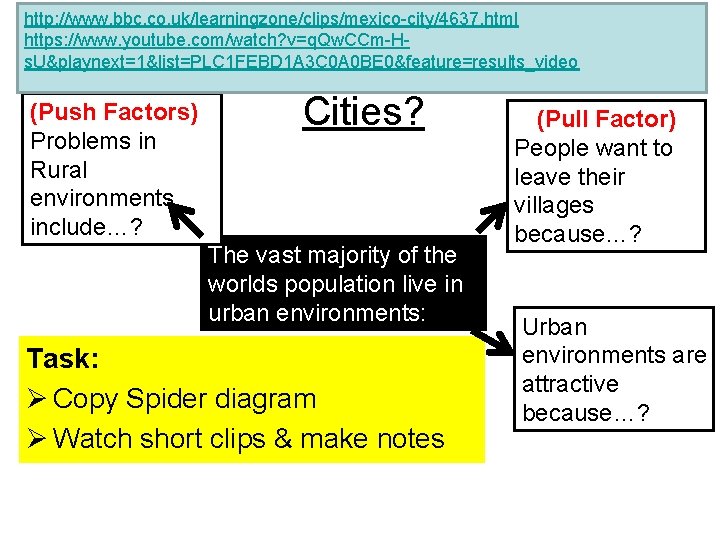 http://www.bbc.co.uk/learningzone/clips/mexico-city/4637.html
https://www.youtube.com/watch?v=qQwCCm-H-sU&playnext=1&list=PLC1FEBD1A3C0A0BE0&feature=results_video

Cities?

(Push Factors)
Problems in Rural environments include…?

(Pull Factor)
People want to leave their villages because…?

The vast majority of the worlds population live in urban environments:

Urban environments are attractive because…?

Task:
➢ Copy Spider diagram
➢ Watch short clips & make notes